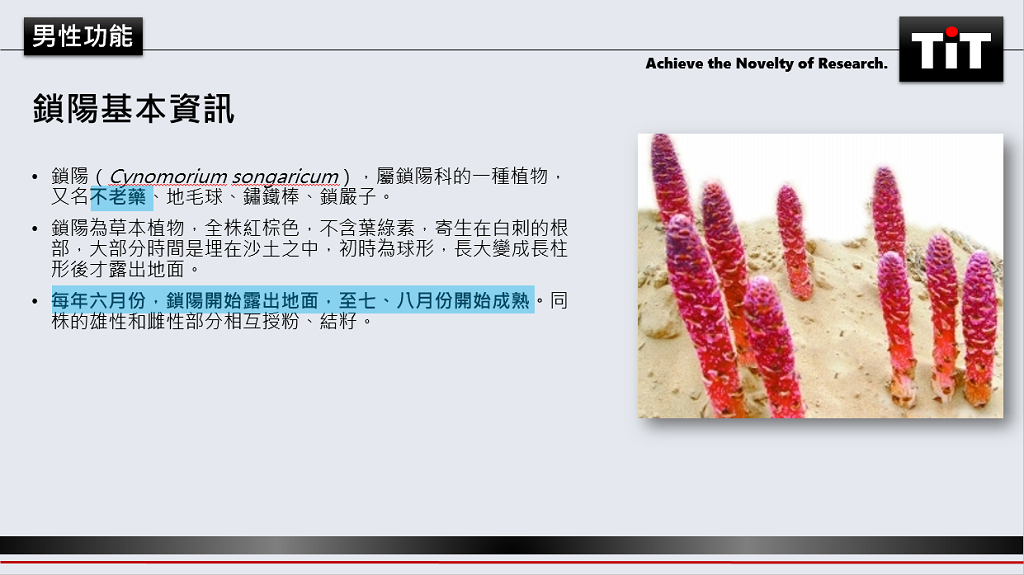 男性功能

Achieve the Novelty of Research.

TiT

鎖陽基本資訊

• 鎖陽（Cynomorium songaricum），屬鎖陽科的一種植物，又名不老藥、地毛球、鏽鐵棒、鎖嚴子。

• 鎖陽為草本植物，全株紅棕色，不含葉綠素，寄生在白刺的根部，大部分時間是埋在沙土之中，初時為球形，長大變成長柱形後才露出地面。

• 每年六月份，鎖陽開始露出地面，至七、八月份開始成熟。同株的雄性和雌性部分相互授粉、結籽。